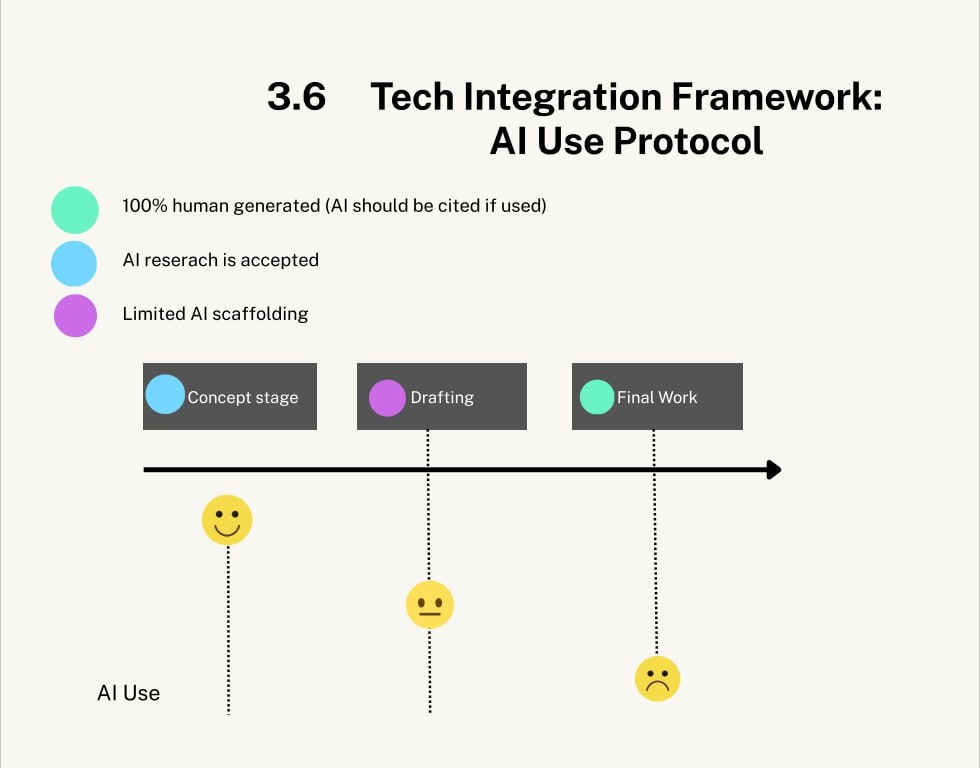 3.6 Tech Integration Framework: AI Use Protocol

100% human generated (AI should be cited if used)

AI reserach is accepted

Limited AI scaffolding

Concept stage

Drafting

Final Work

AI Use